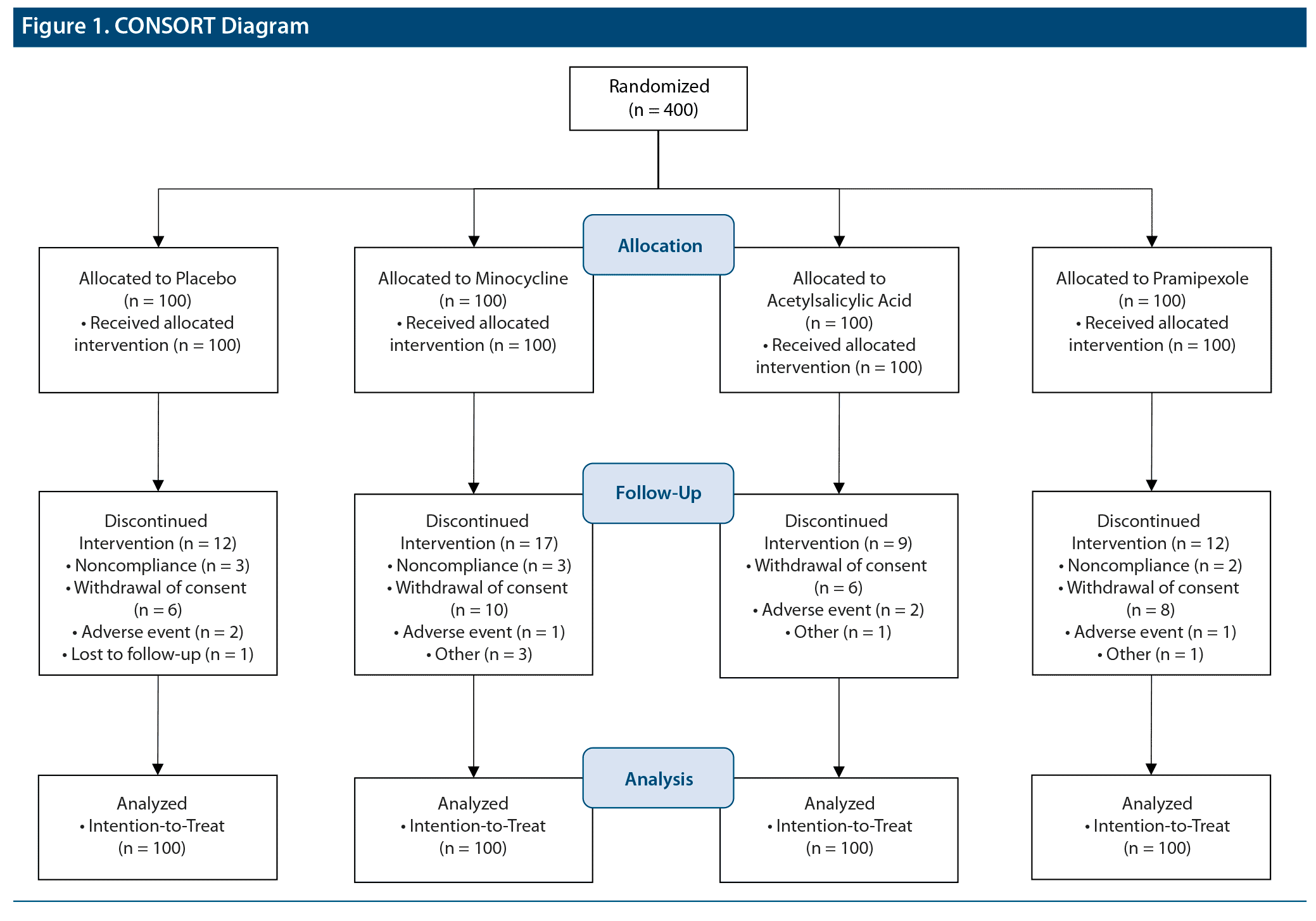 Figure 1. CONSORT Diagram

Randomized
(n = 400)

Allocation

Allocated to Placebo
(n = 100)
• Received allocated intervention (n = 100)

Allocated to Minocycline
(n = 100)
• Received allocated intervention (n = 100)

Allocated to Acetylsalicylic Acid
(n = 100)
• Received allocated intervention (n = 100)

Allocated to Pramipexole
(n = 100)
• Received allocated intervention (n = 100)

Follow-Up

Discontinued Intervention (n = 12)
• Noncompliance (n = 3)
• Withdrawal of consent (n = 6)
• Adverse event (n = 2)
• Lost to follow-up (n = 1)

Discontinued Intervention (n = 17)
• Noncompliance (n = 3)
• Withdrawal of consent (n = 10)
• Adverse event (n = 1)
• Other (n = 3)

Discontinued Intervention (n = 9)
• Withdrawal of consent (n = 6)
• Adverse event (n = 2)
• Other (n = 1)

Discontinued Intervention (n = 12)
• Noncompliance (n = 2)
• Withdrawal of consent (n = 8)
• Adverse event (n = 1)
• Other (n = 1)

Analysis

Analyzed
• Intention-to-Treat
(n = 100)

Analyzed
• Intention-to-Treat
(n = 100)

Analyzed
• Intention-to-Treat
(n = 100)

Analyzed
• Intention-to-Treat
(n = 100)